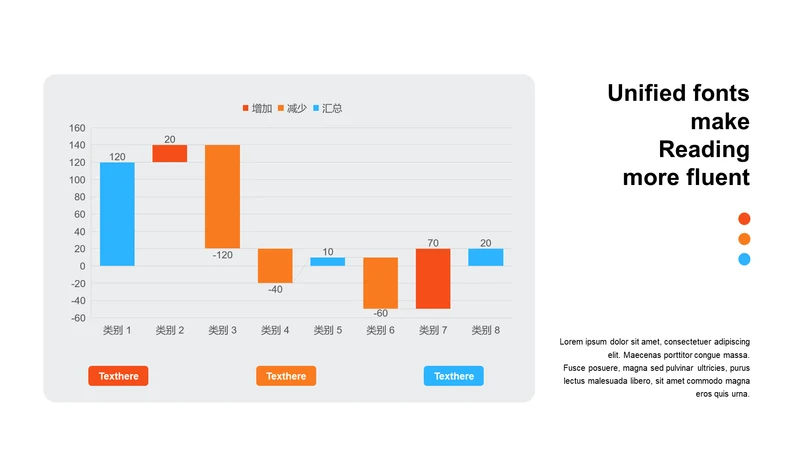 增加 减少 汇总

160
140
120
100
80
60
40
20
0
-20
-40
-60

120
20
-120
-40
10
-60
70
20

类别 1 类别 2 类别 3 类别 4 类别 5 类别 6 类别 7 类别 8

Texthere
Texthere
Texthere

Unified fonts make Reading more fluent

Lorem ipsum dolor sit amet, consectetuer adipiscing elit. Maecenas porttitor congue massa. Fusce posuere, magna sed pulvinar ultricies, purus lectus malesuada libero, sit amet commodo magna eros quis urna.